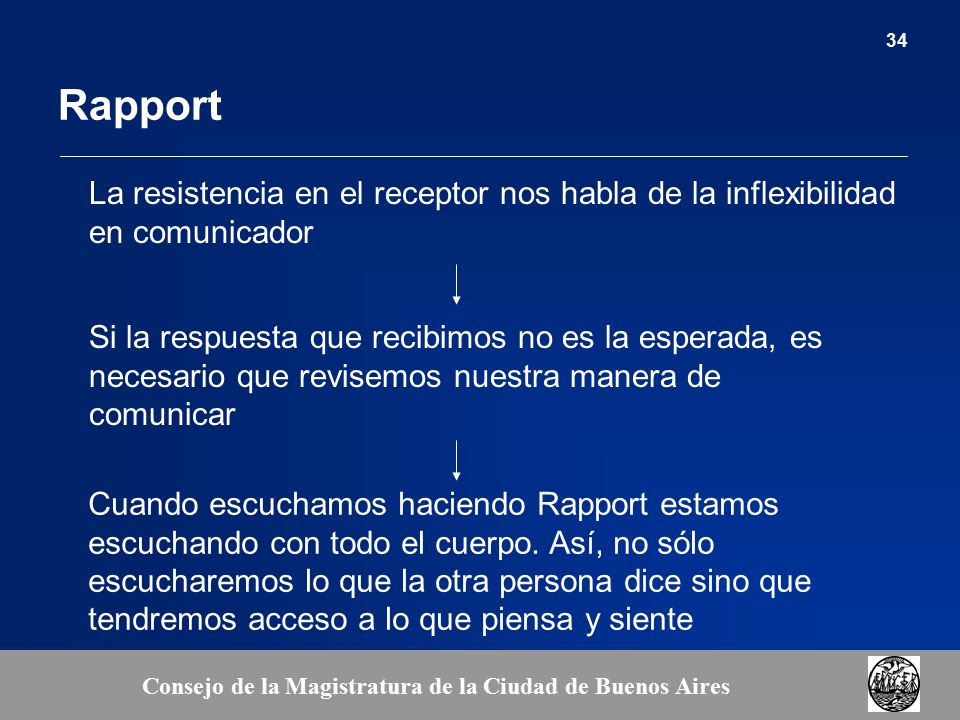 34

Rapport

La resistencia en el receptor nos habla de la inflexibilidad en comunicador

Si la respuesta que recibimos no es la esperada, es necesario que revisemos nuestra manera de comunicar

Cuando escuchamos haciendo Rapport estamos escuchando con todo el cuerpo. Así, no sólo escucharemos lo que la otra persona dice sino que tendremos acceso a lo que piensa y siente

Consejo de la Magistratura de la Ciudad de Buenos Aires